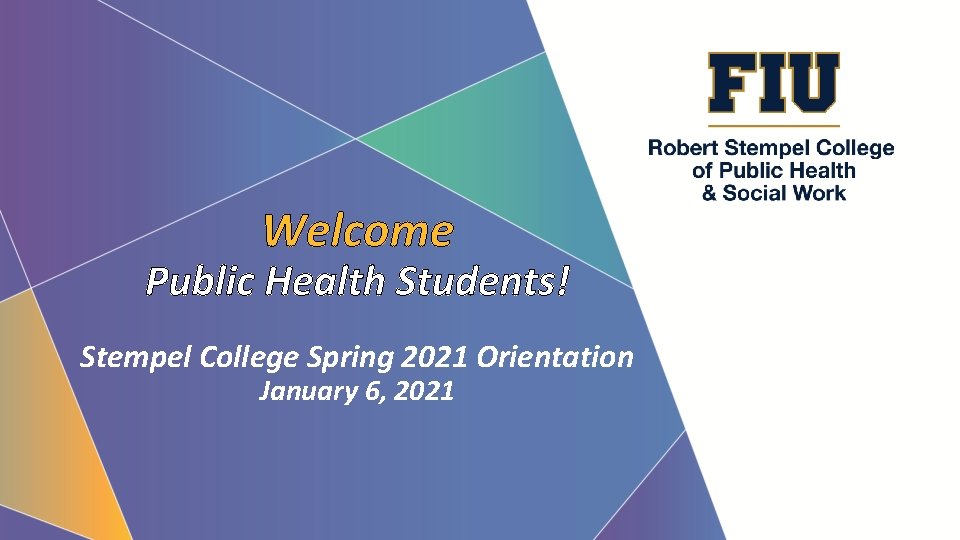 FIU
Robert Stempel College of Public Health & Social Work

Welcome
Public Health Students!

Stempel College Spring 2021 Orientation
January 6, 2021